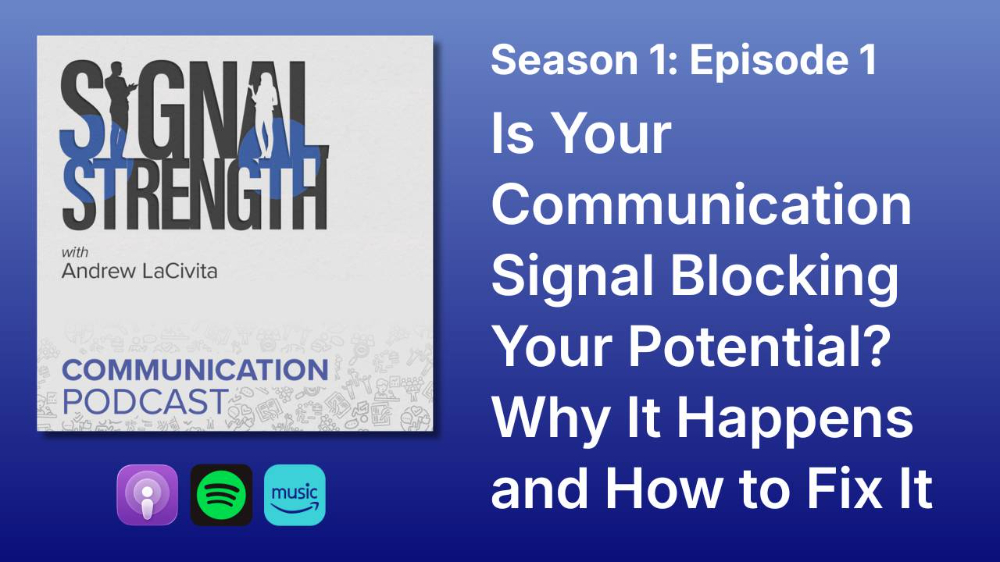 SIGNAL STRENGTH
with
Andrew LaCivita

COMMUNICATION
PODCAST

music

Season 1: Episode 1

Is Your Communication Signal Blocking Your Potential? Why It Happens and How to Fix It